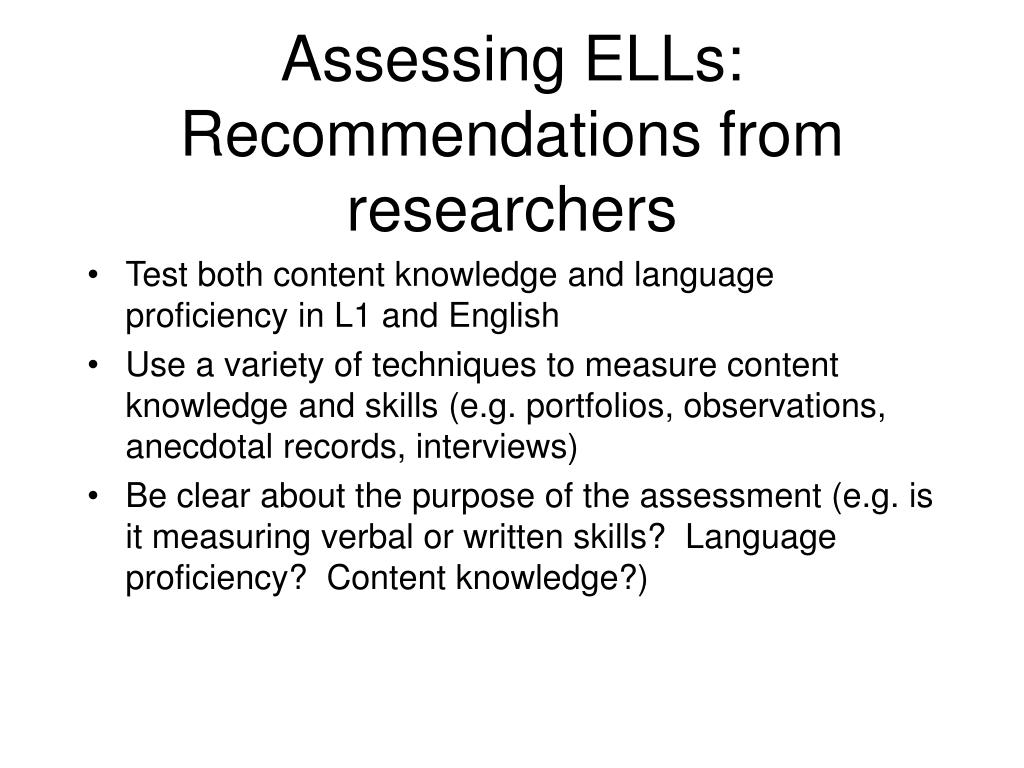 Assessing ELLs: Recommendations from researchers

• Test both content knowledge and language proficiency in L1 and English
• Use a variety of techniques to measure content knowledge and skills (e.g. portfolios, observations, anecdotal records, interviews)
• Be clear about the purpose of the assessment (e.g. is it measuring verbal or written skills? Language proficiency? Content knowledge?)